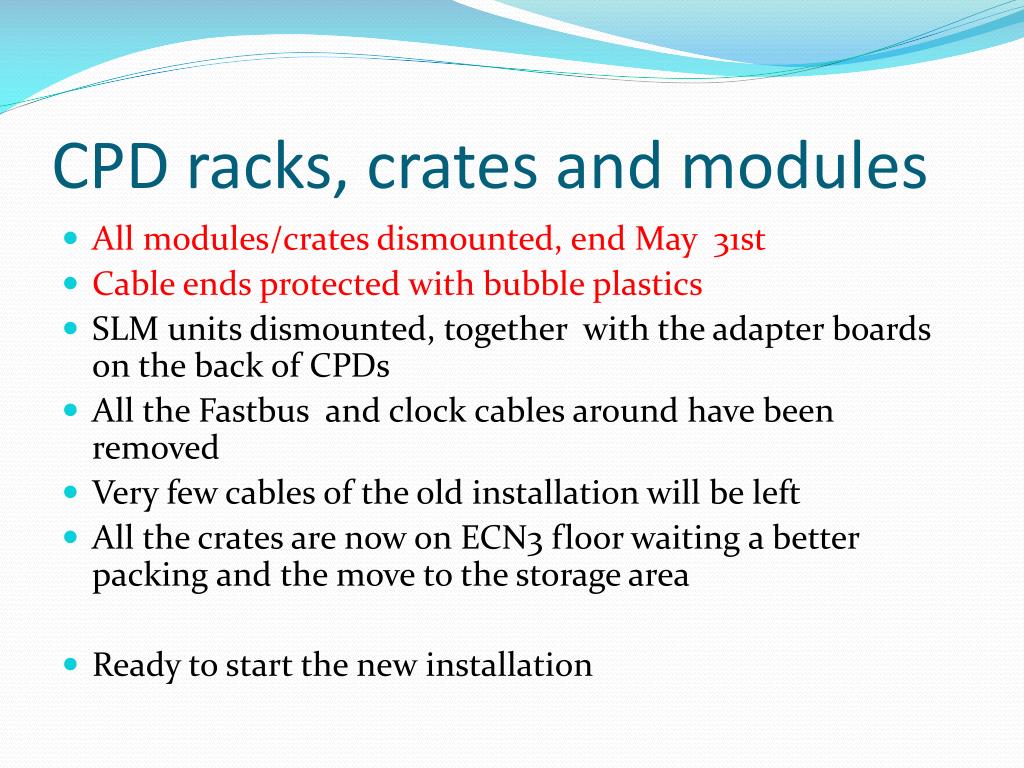 CPD racks, crates and modules

- All modules/crates dismounted, end May 31st
- Cable ends protected with bubble plastics
- SLM units dismounted, together with the adapter boards on the back of CPDs
- All the Fastbus and clock cables around have been removed
- Very few cables of the old installation will be left
- All the crates are now on ECN3 floor waiting a better packing and the move to the storage area

- Ready to start the new installation